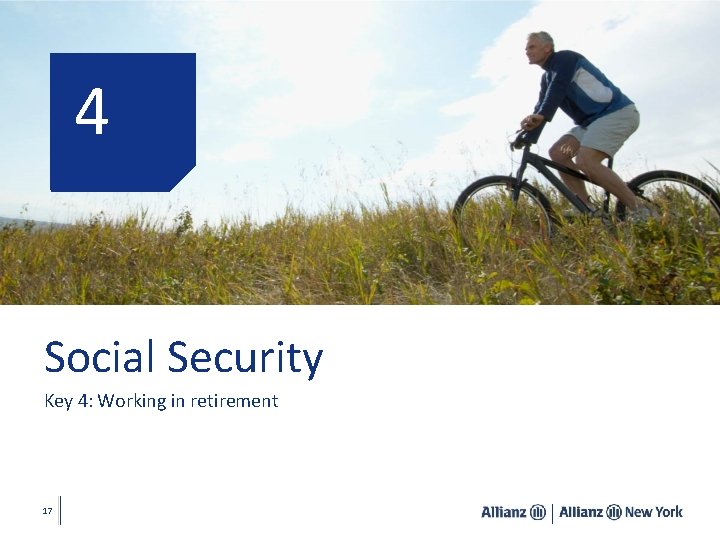 4

Social Security

Key 4: Working in retirement

17

Allianz | Allianz New York